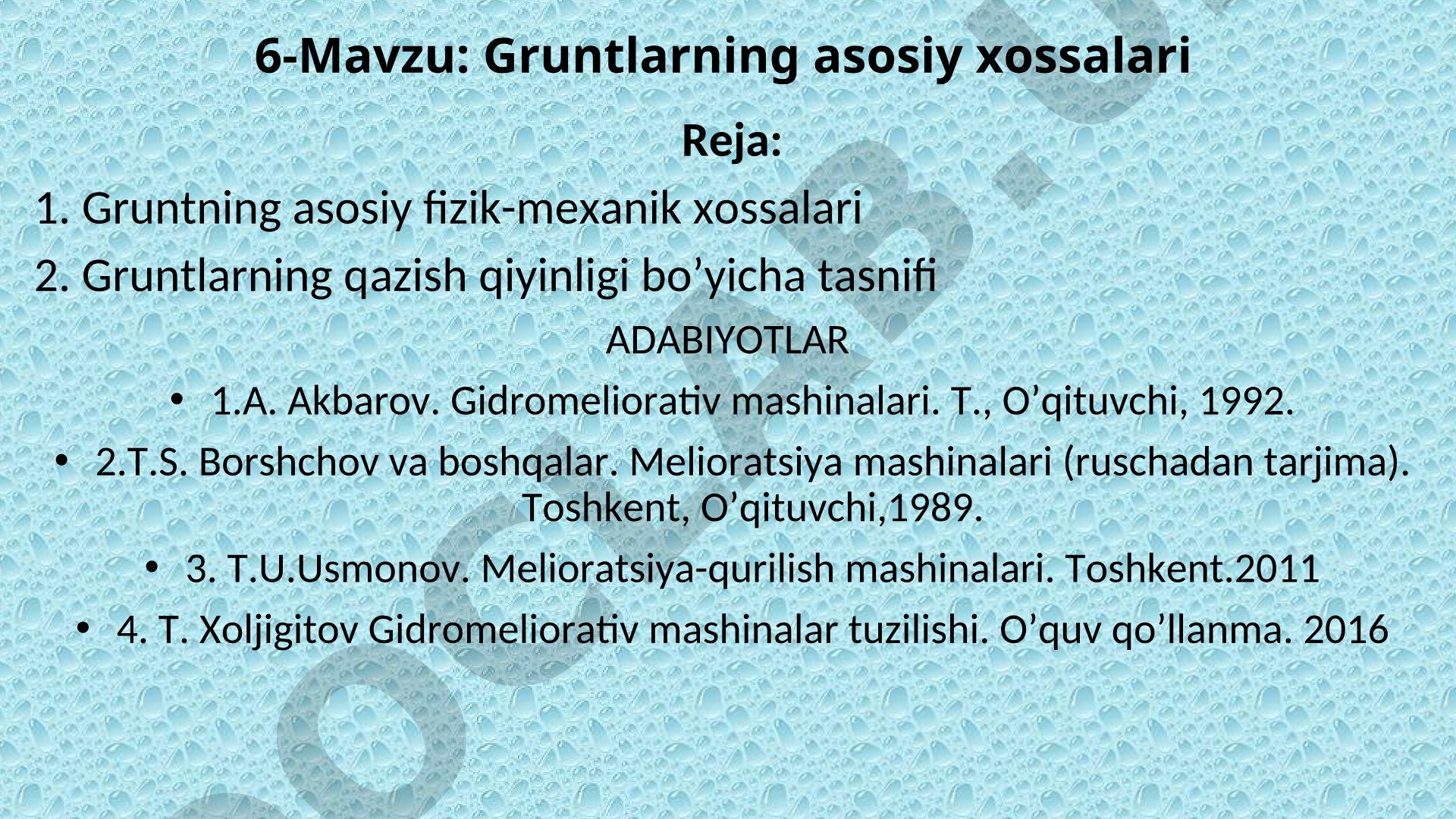 6-Mavzu: Gruntlarning asosiy xossalari

Reja:

1. Gruntning asosiy fizik-mexanik xossalari

2. Gruntlarning qazish qiyinligi bo’yicha tasnifi

ADABIYOTLAR

• 1.A. Akbarov. Gidromeliorativ mashinalari. T., O’qituvchi, 1992.

• 2.T.S. Borshchov va boshqalar. Melioratsiya mashinalari (ruschadan tarjima). Toshkent, O’qituvchi,1989.

• 3. T.U.Usmonov. Melioratsiya-qurilish mashinalari. Toshkent.2011

• 4. T. Xoljigitov Gidromeliorativ mashinalar tuzilishi. O’quv qo’llanma. 2016

DOCLAB.U